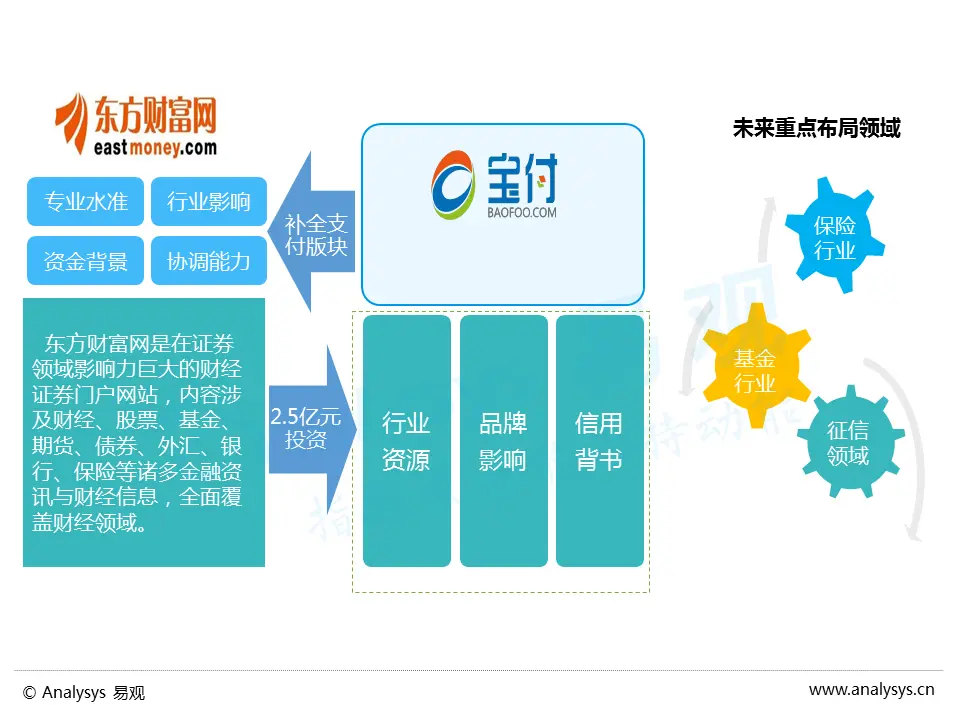 东方财富网
eastmoney.com

专业水准
行业影响
资金背景
协调能力

东方财富网是在证券领域影响力巨大的财经证券门户网站，内容涉及财经、股票、基金、期货、债券、外汇、银行、保险等诸多金融资讯与财经信息，全面覆盖财经领域。

补全支付版块

2.5亿元投资

宝付
BAOFOO.COM

行业资源
品牌影响
信用背书

未来重点布局领域

保险行业
基金行业
征信领域

© Analysys 易观
www.analysys.cn